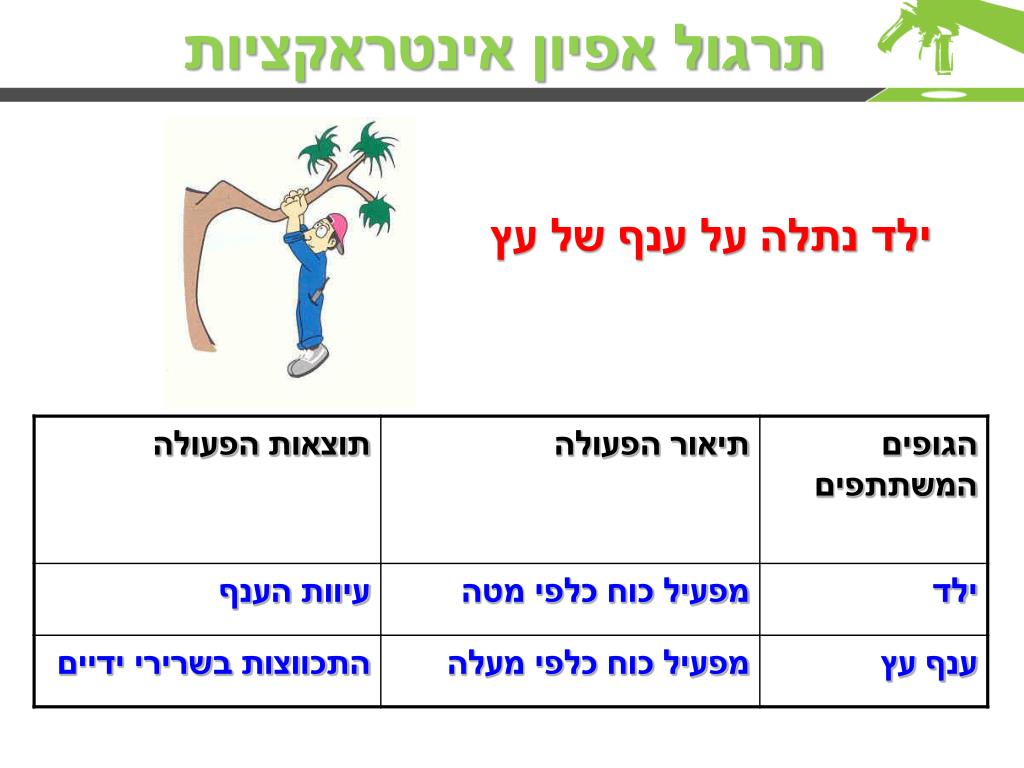 תרגול אפיון אינטראקציות

ילד נתלה על ענף של עץ

| הגופים המשתתפים | תיאור הפעולה | תוצאות הפעולה |
|---|---|---|
| ילד | מפעיל כוח כלפי מטה | עיוות הענף |
| ענף עץ | מפעיל כוח כלפי מעלה | התכווצות בשרירי ידיים |